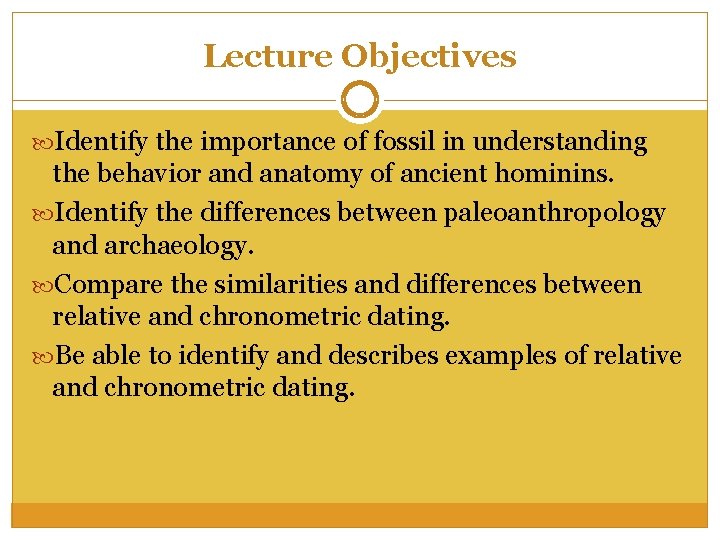 Lecture Objectives

Identify the importance of fossil in understanding the behavior and anatomy of ancient hominins.

Identify the differences between paleoanthropology and archaeology.

Compare the similarities and differences between relative and chronometric dating.

Be able to identify and describes examples of relative and chronometric dating.